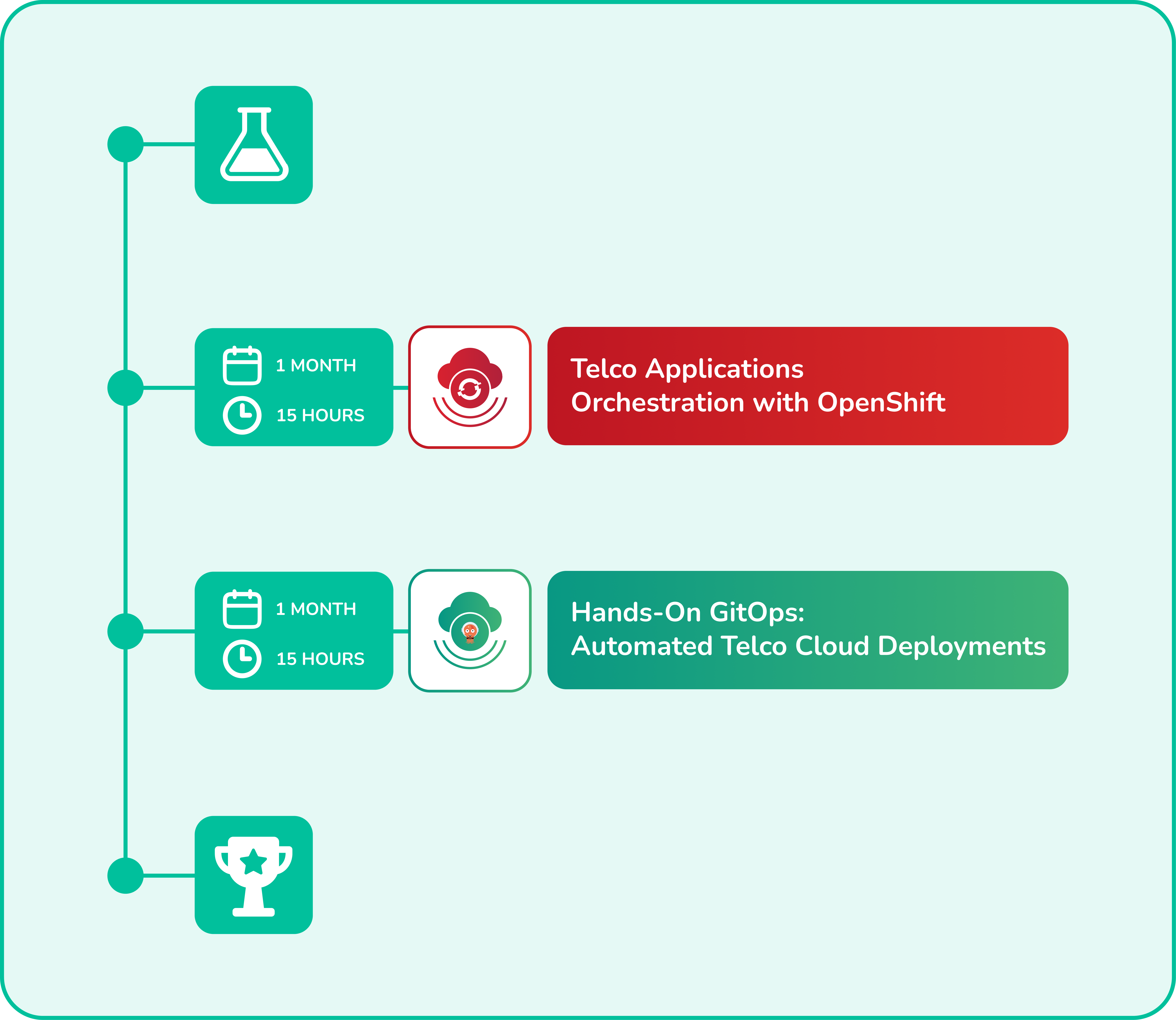 1 MONTH
15 HOURS

Telco Applications
Orchestration with OpenShift

1 MONTH
15 HOURS

Hands-On GitOps:
Automated Telco Cloud Deployments